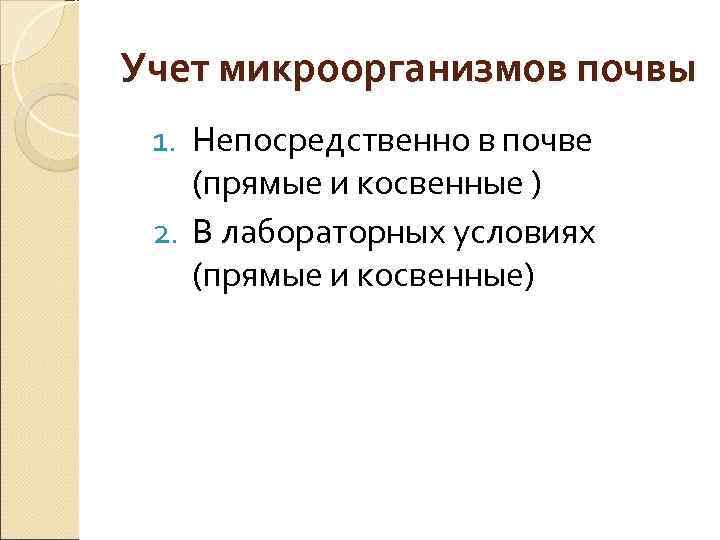 Учет микроорганизмов почвы

1. Непосредственно в почве (прямые и косвенные )
2. В лабораторных условиях (прямые и косвенные)